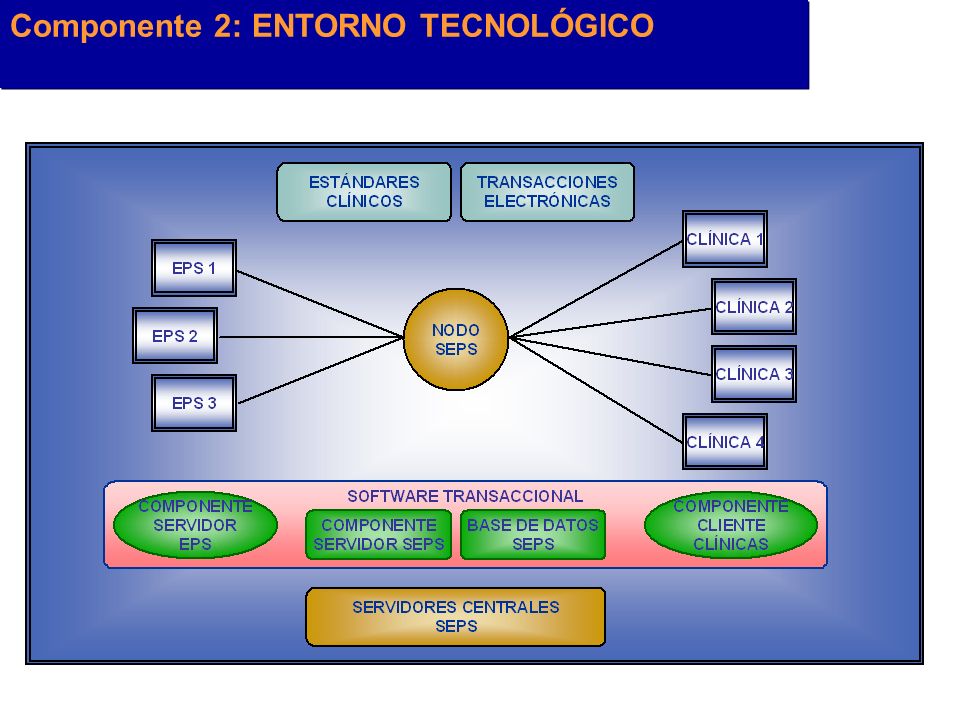 Componente 2: ENTORNO TECNOLÓGICO

ESTÁNDARES CLÍNICOS

TRANSACCIONES ELECTRÓNICAS

EPS 1

EPS 2

EPS 3

NODO SEPS

CLÍNICA 1

CLÍNICA 2

CLÍNICA 3

CLÍNICA 4

SOFTWARE TRANSACCIONAL

COMPONENTE SERVIDOR EPS

COMPONENTE SERVIDOR SEPS

BASE DE DATOS SEPS

COMPONENTE CLIENTE CLÍNICAS

SERVIDORES CENTRALES SEPS